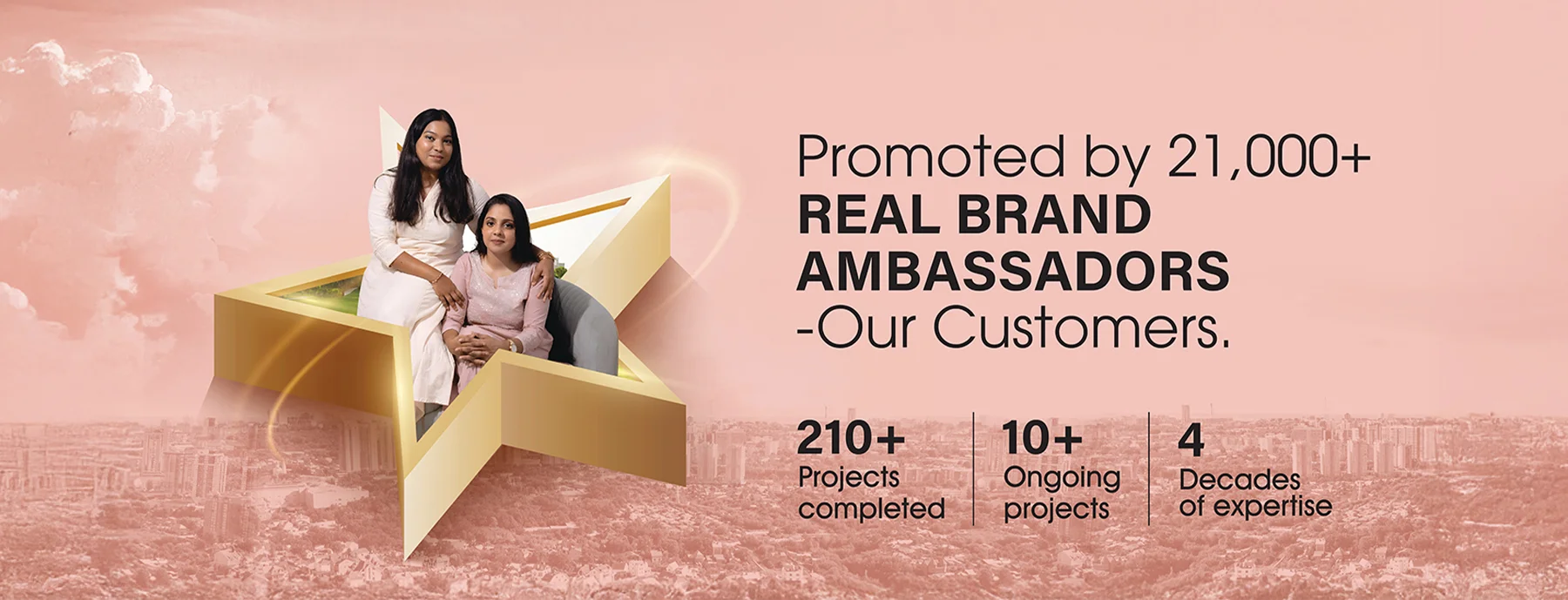 Promoted by 21,000+
REAL BRAND AMBASSADORS
-Our Customers.

210+
Projects completed

10+
Ongoing projects

4
Decades of expertise